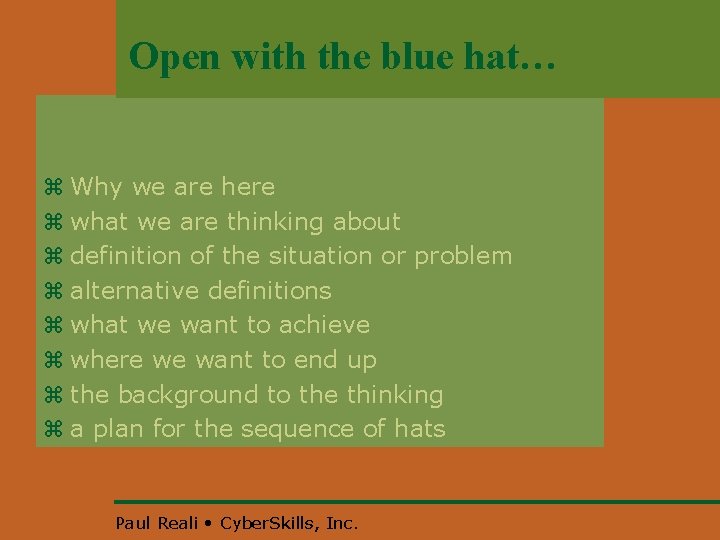 Open with the blue hat…

⌘ Why we are here
⌘ what we are thinking about
⌘ definition of the situation or problem
⌘ alternative definitions
⌘ what we want to achieve
⌘ where we want to end up
⌘ the background to the thinking
⌘ a plan for the sequence of hats

Paul Reali • CyberSkills, Inc.